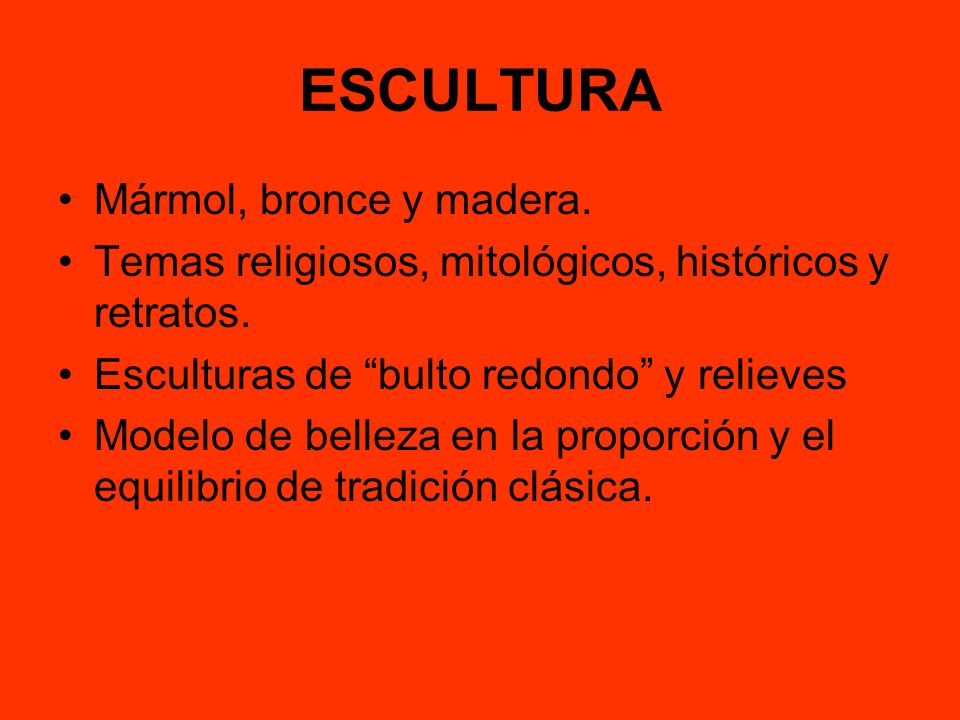 ESCULTURA

• Mármol, bronce y madera.
• Temas religiosos, mitológicos, históricos y retratos.
• Esculturas de “bulto redondo” y relieves
• Modelo de belleza en la proporción y el equilibrio de tradición clásica.